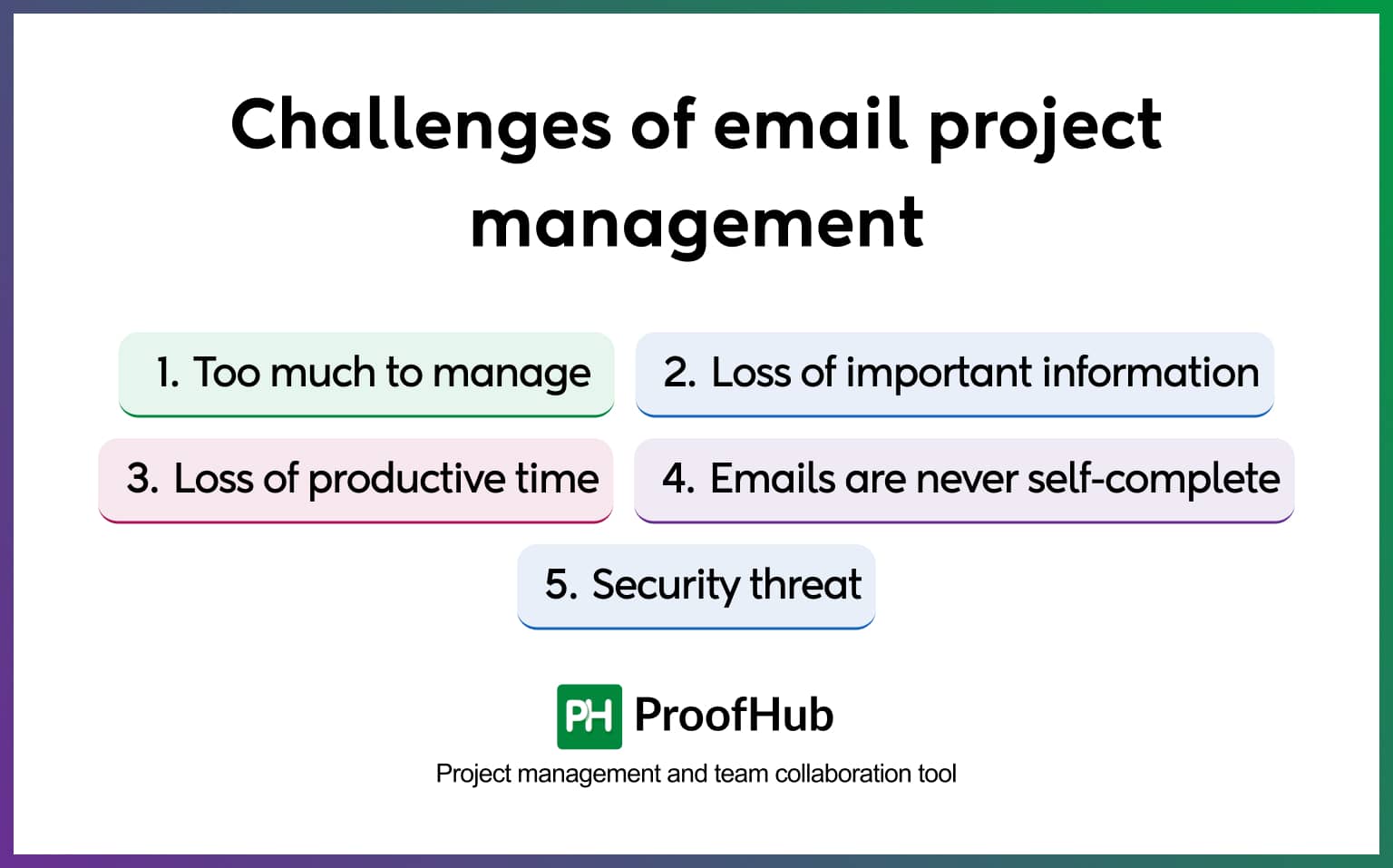 Challenges of email project management

1. Too much to manage

2. Loss of important information

3. Loss of productive time

4. Emails are never self-complete

5. Security threat

PH ProofHub

Project management and team collaboration tool